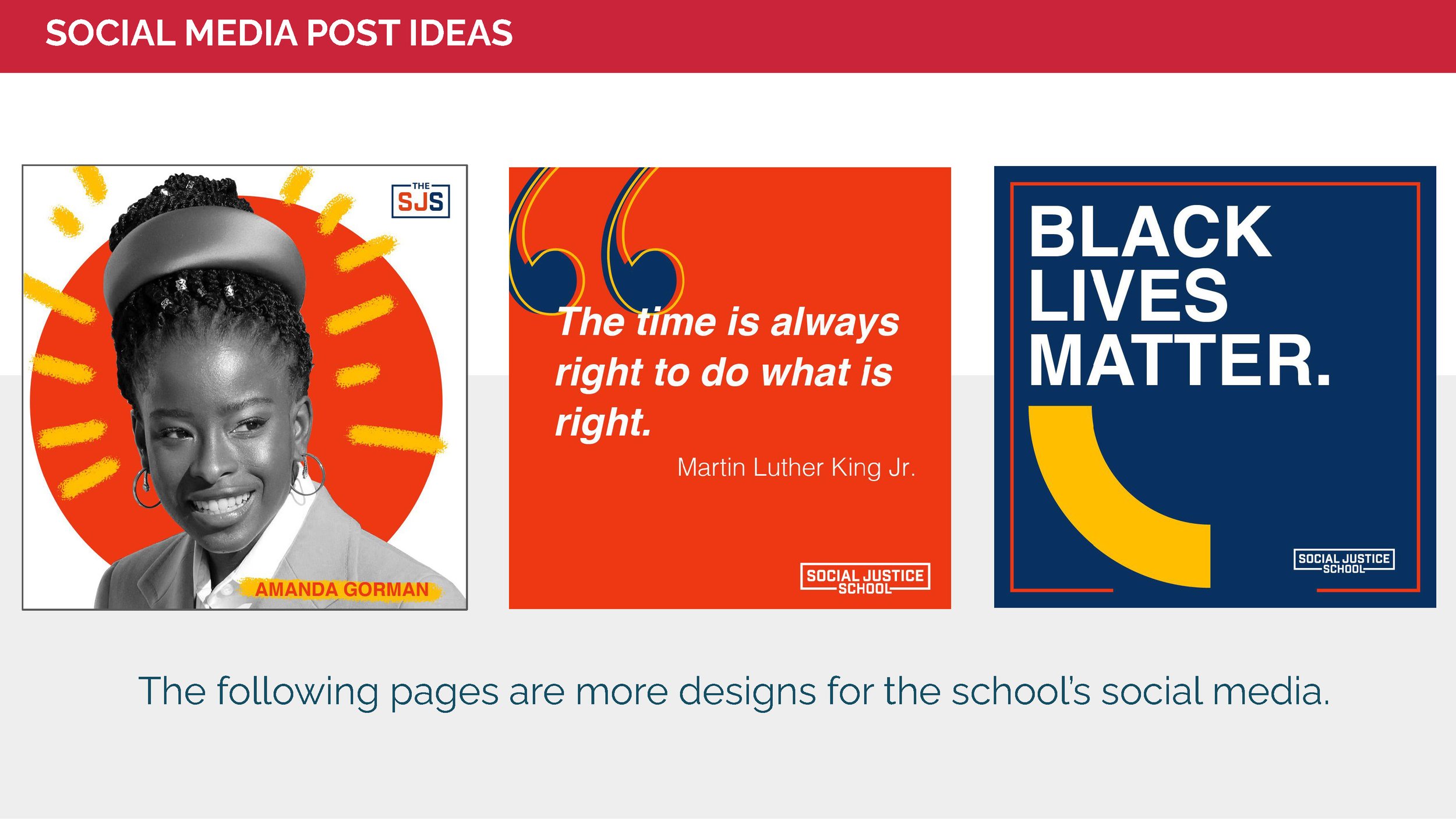 SOCIAL MEDIA POST IDEAS

THE SJS

AMANDA GORMAN

The time is always right to do what is right.

Martin Luther King Jr.

SOCIAL JUSTICE SCHOOL

BLACK LIVES MATTER.

SOCIAL JUSTICE SCHOOL

The following pages are more designs for the school's social media.